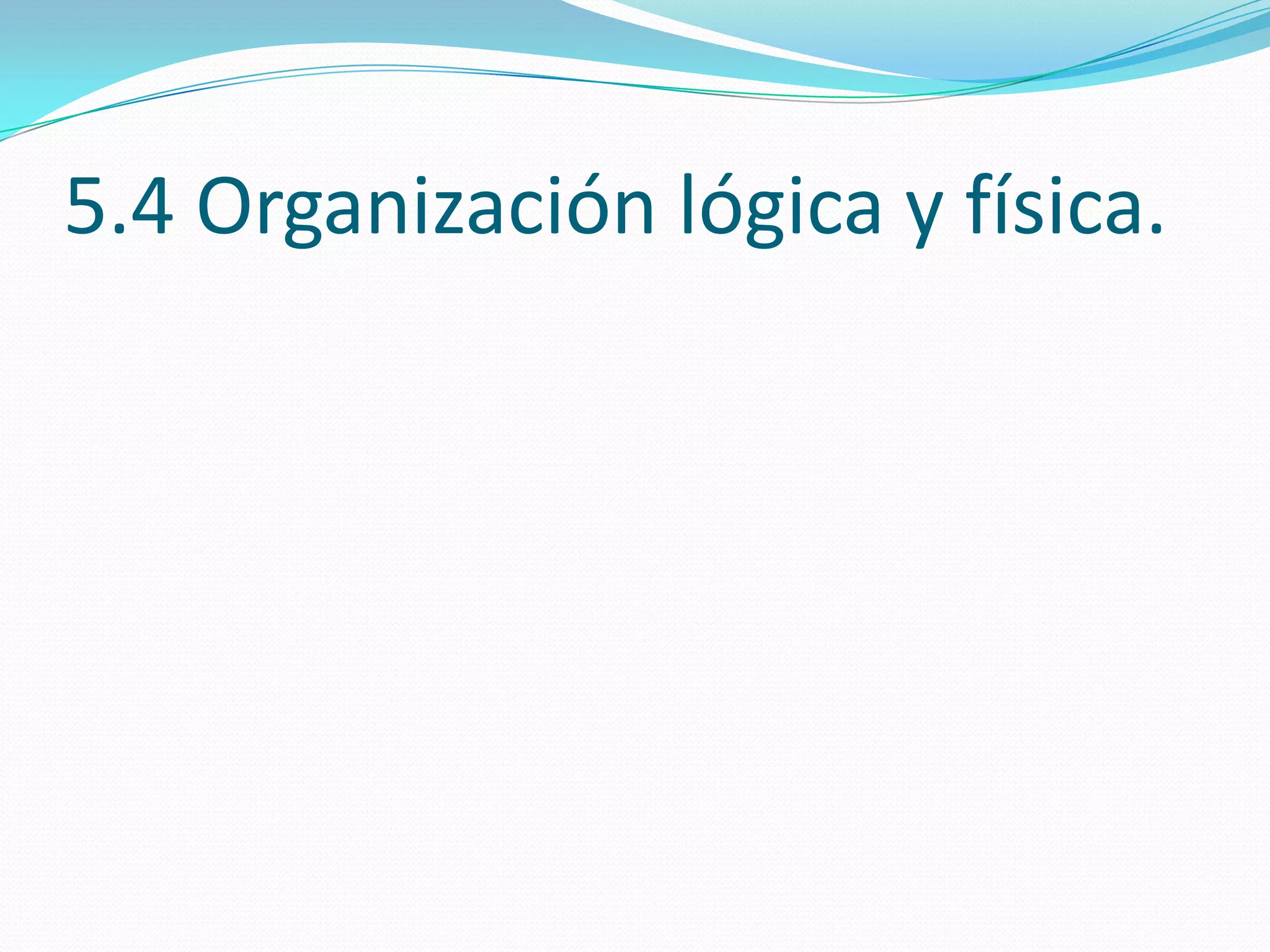 5.4 Organización lógica y física.